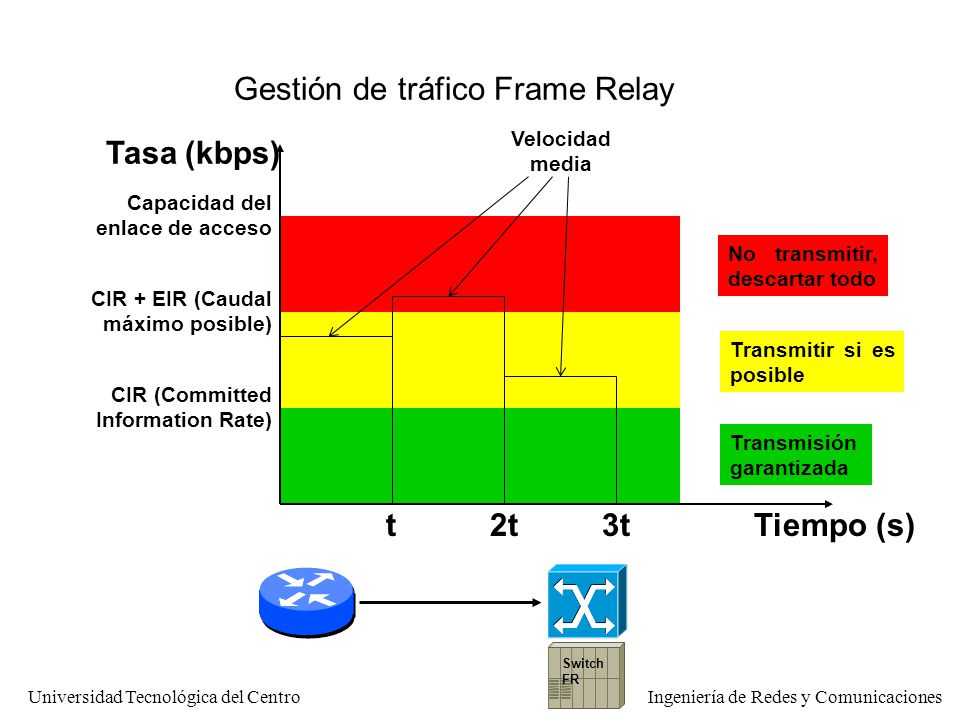 Gestión de tráfico Frame Relay

Tasa (kbps)

Velocidad media

Capacidad del enlace de acceso

CIR + EIR (Caudal máximo posible)

CIR (Committed Information Rate)

No transmitir, descartar todo

Transmitir si es posible

Transmisión garantizada

t

2t

3t

Tiempo (s)

Switch FR

Universidad Tecnológica del Centro

Ingeniería de Redes y Comunicaciones